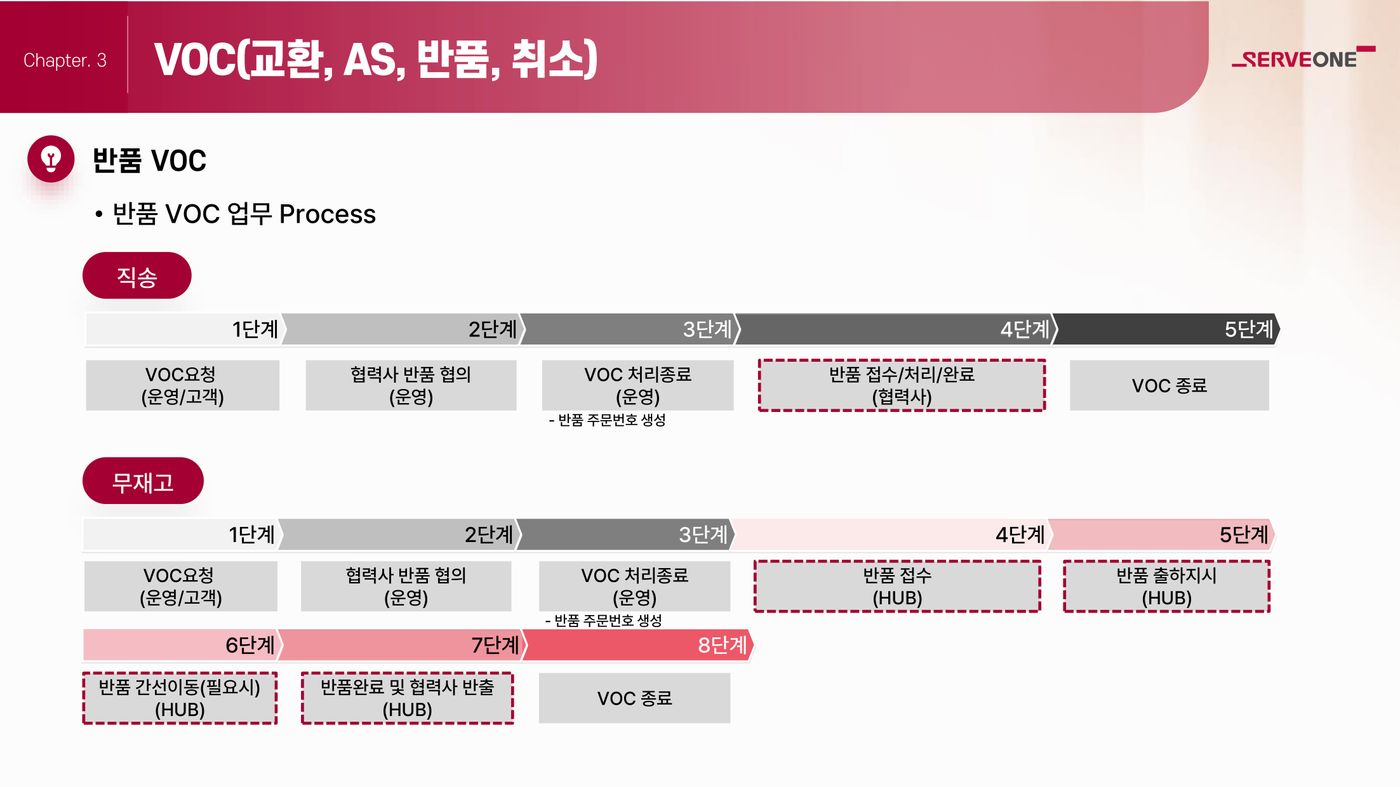 Chapter. 3 VOC(교환, AS, 반품, 취소)

SERVEONE

반품 VOC

• 반품 VOC 업무 Process

직송

1단계 2단계 3단계 4단계 5단계

VOC요청 (운영/고객)

협력사 반품 협의 (운영)

VOC 처리종료 (운영)
- 반품 주문번호 생성

반품 접수/처리/완료 (협력사)

VOC 종료

무재고

1단계 2단계 3단계 4단계 5단계

VOC요청 (운영/고객)

협력사 반품 협의 (운영)

VOC 처리종료 (운영)
- 반품 주문번호 생성

반품 접수 (HUB)

반품 출하지시 (HUB)

6단계 7단계 8단계

반품 간선이동(필요시) (HUB)

반품완료 및 협력사 반출 (HUB)

VOC 종료